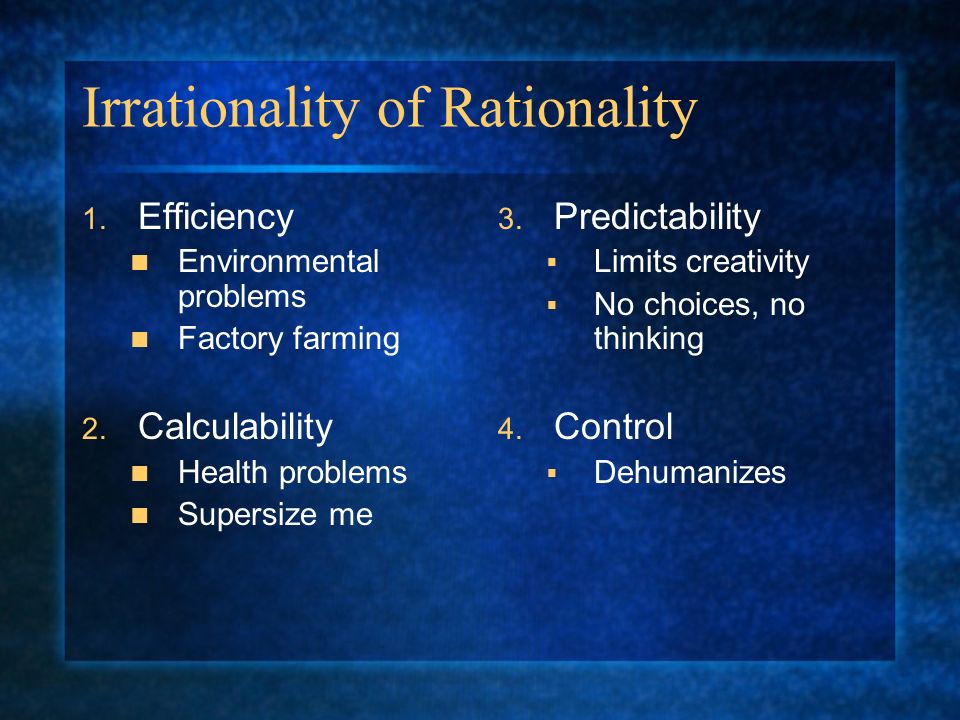 Irrationality of Rationality

1. Efficiency
   - Environmental problems
   - Factory farming
2. Calculability
   - Health problems
   - Supersize me

3. Predictability
   - Limits creativity
   - No choices, no thinking
4. Control
   - Dehumanizes